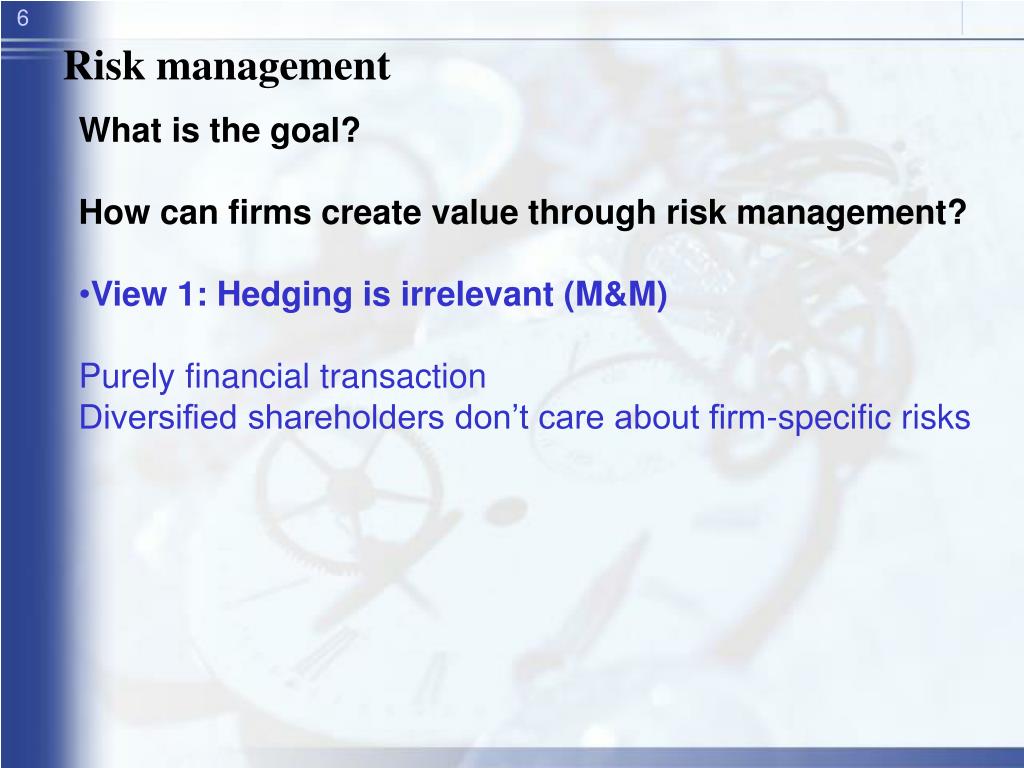 6

Risk management

What is the goal?

How can firms create value through risk management?

•View 1: Hedging is irrelevant (M&M)

Purely financial transaction
Diversified shareholders don’t care about firm-specific risks